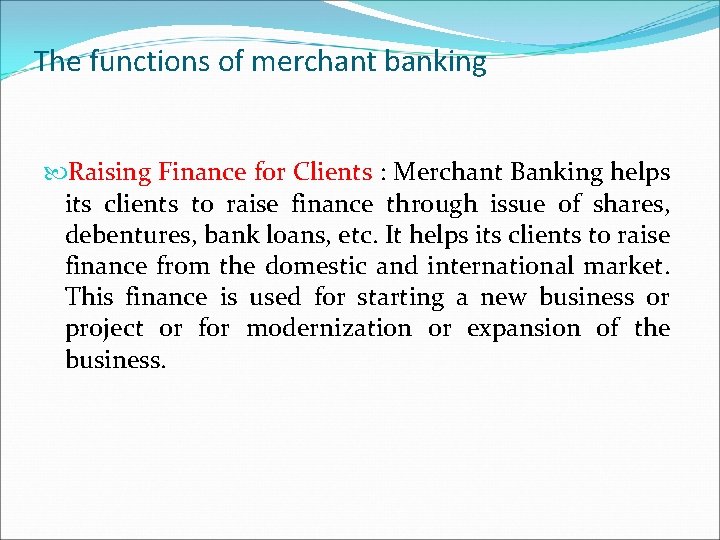 The functions of merchant banking

Raising Finance for Clients : Merchant Banking helps its clients to raise finance through issue of shares, debentures, bank loans, etc. It helps its clients to raise finance from the domestic and international market. This finance is used for starting a new business or project or for modernization or expansion of the business.